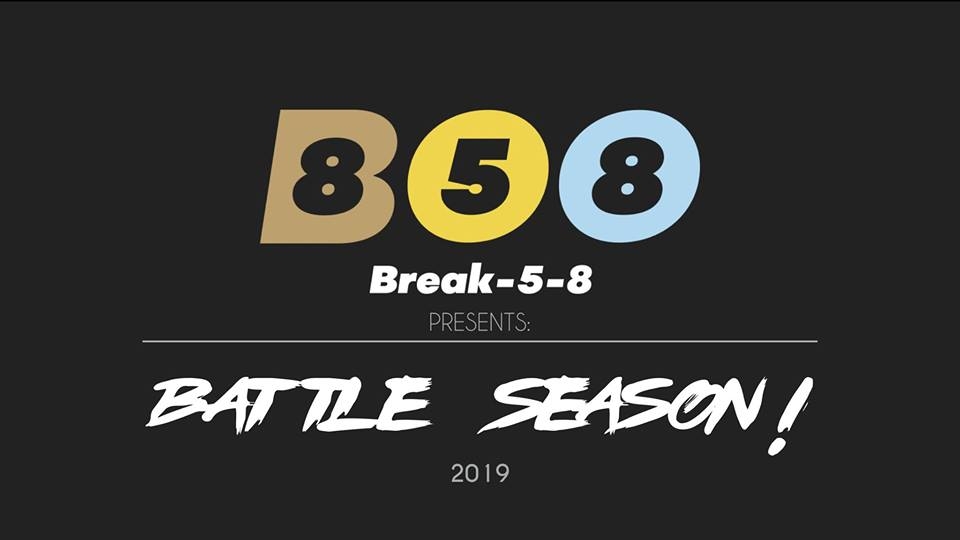 858

Break-5-8

PRESENTS:

BATTLE SEASON!

2019